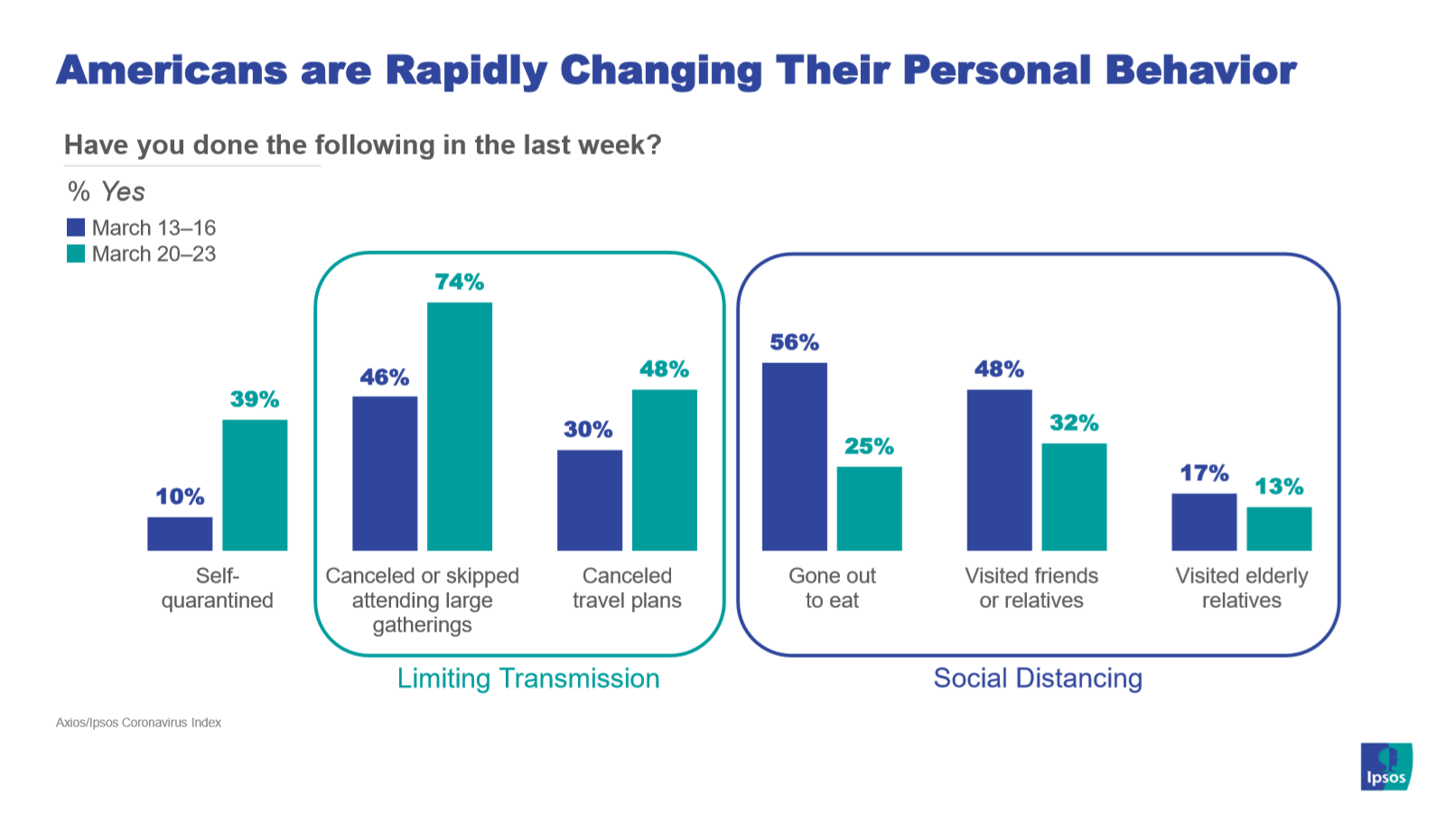 Americans are Rapidly Changing Their Personal Behavior

Have you done the following in the last week?

% Yes

March 13–16
March 20–23

10%
39%
Self-quarantined

46%
74%
Canceled or skipped attending large gatherings

30%
48%
Canceled travel plans

Limiting Transmission

56%
25%
Gone out to eat

48%
32%
Visited friends or relatives

17%
13%
Visited elderly relatives

Social Distancing

Axios/Ipsos Coronavirus Index

Ipsos